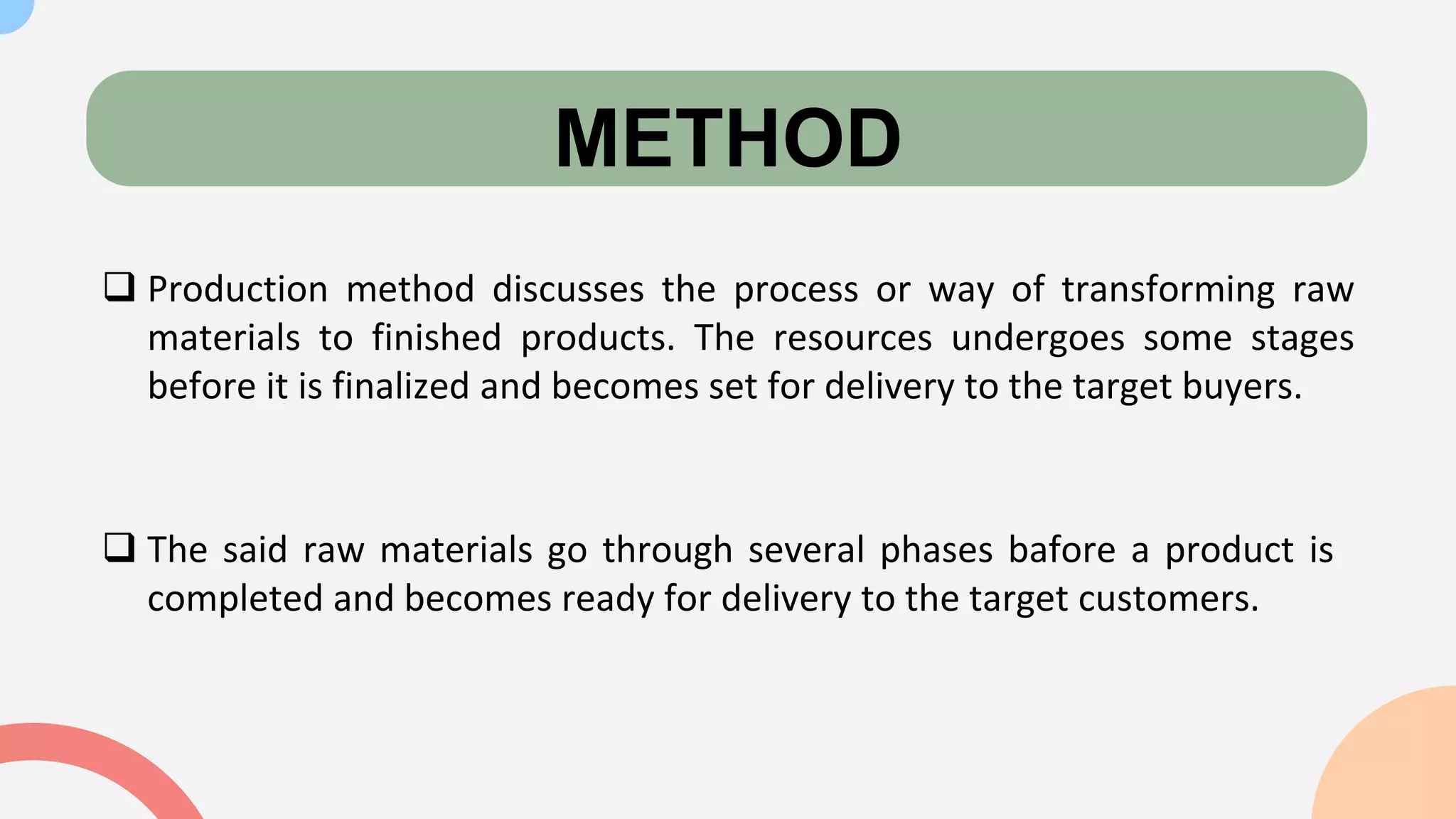 METHOD

❑ Production method discusses the process or way of transforming raw materials to finished products. The resources undergoes some stages before it is finalized and becomes set for delivery to the target buyers.

❑ The said raw materials go through several phases bafore a product is completed and becomes ready for delivery to the target customers.